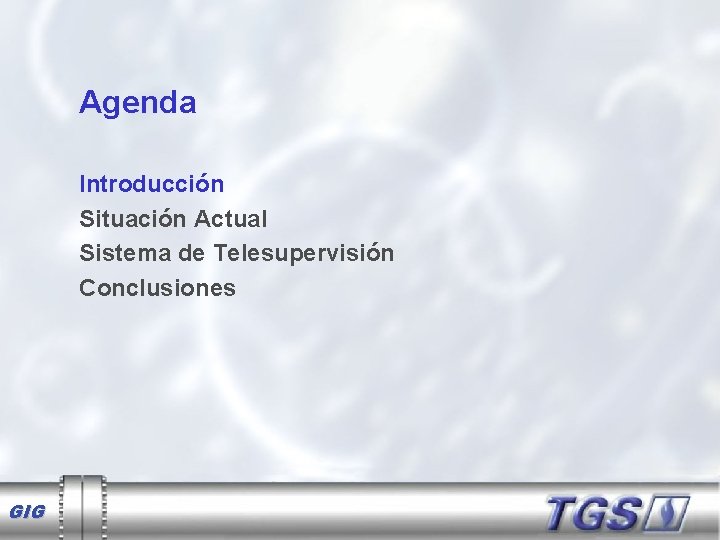 Agenda

Introducción
Situación Actual
Sistema de Telesupervisión
Conclusiones

GIG

TGS